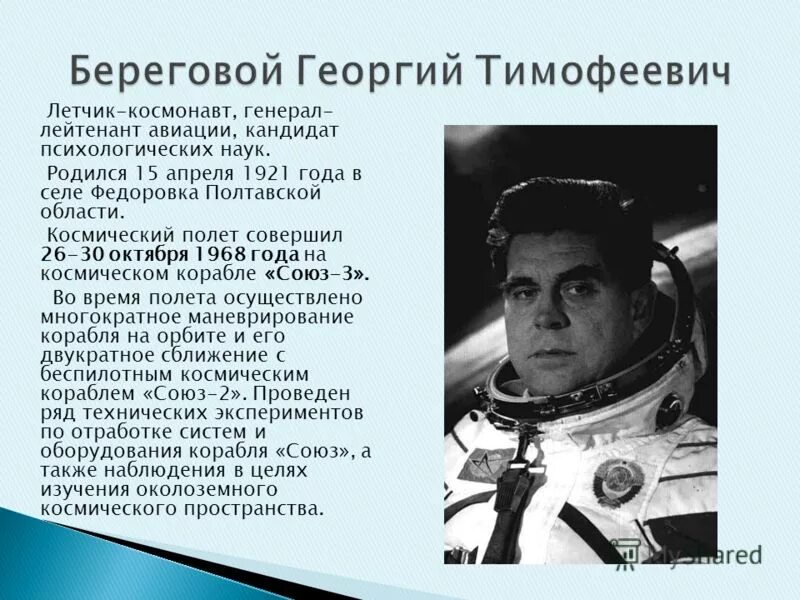 Береговой Георгий Тимофеевич

Летчик-космонавт, генерал-лейтенант авиации, кандидат психологических наук.

Родился 15 апреля 1921 года в селе Федоровка Полтавской области.

Космический полет совершил 26-30 октября 1968 года на космическом корабле «Союз-3».

Во время полета осуществлено многократное маневрирование корабля на орбите и его двукратное сближение с беспилотным космическим кораблем «Союз-2». Проведен ряд технических экспериментов по отработке систем и оборудования корабля «Союз», а также наблюдения в целях изучения околоземного космического пространства.

MyShared